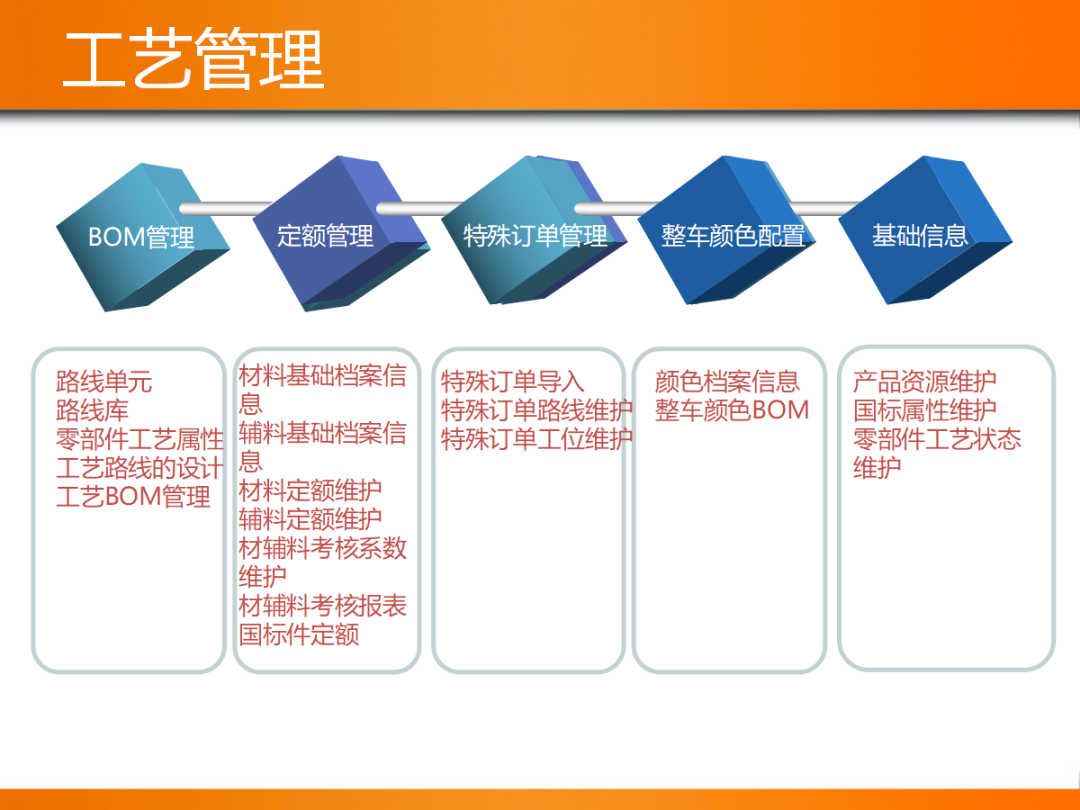 工艺管理

BOM管理

定额管理

特殊订单管理

整车颜色配置

基础信息

路线单元
路线库
零部件工艺属性
工艺路线的设计
工艺BOM管理

材料基础档案信息
辅料基础档案信息
材料定额维护
辅料定额维护
材辅料考核系数维护
材辅料考核报表
国标件定额

特殊订单导入
特殊订单路线维护
特殊订单工位维护

颜色档案信息
整车颜色BOM

产品资源维护
国标属性维护
零部件工艺状态维护